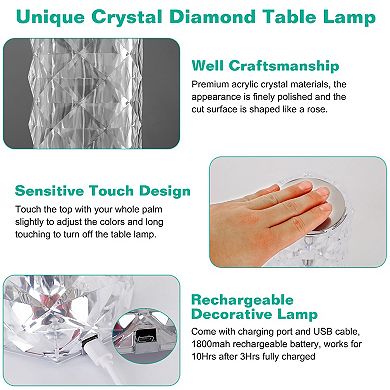 Unique Crystal Diamond Table Lamp

Well Craftsmanship
Premium acrylic crystal materials, the appearance is finely polished and the cut surface is shaped like a rose.

Sensitive Touch Design
Touch the top with your whole palm slightly to adjust the colors and long touching to turn off the table lamp.

Rechargeable Decorative Lamp
Come with charging port and USB cable, 1800mah rechargeable battery, works for 10Hrs after 3Hrs fully charged